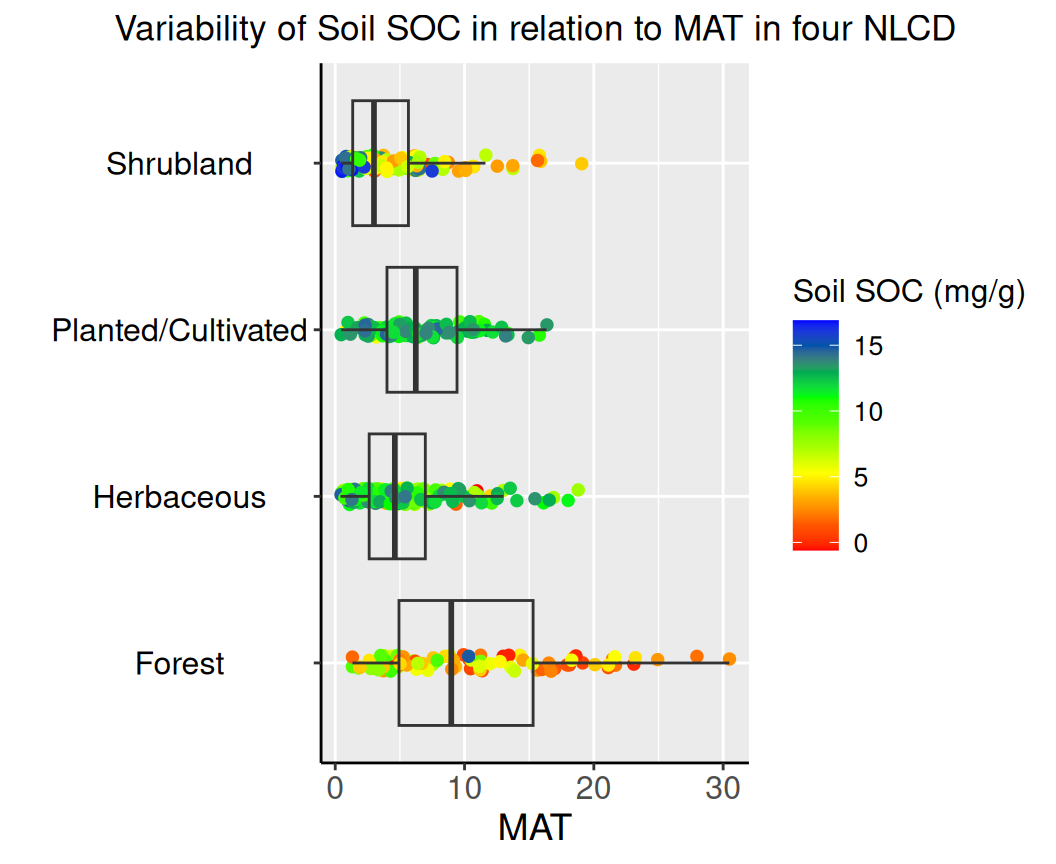 Variability of Soil SOC in relation to MAT in four NLCD

Shrubland
Planted/Cultivated
Herbaceous
Forest

0
10
20
30
MAT

Soil SOC (mg/g)
15
10
5
0